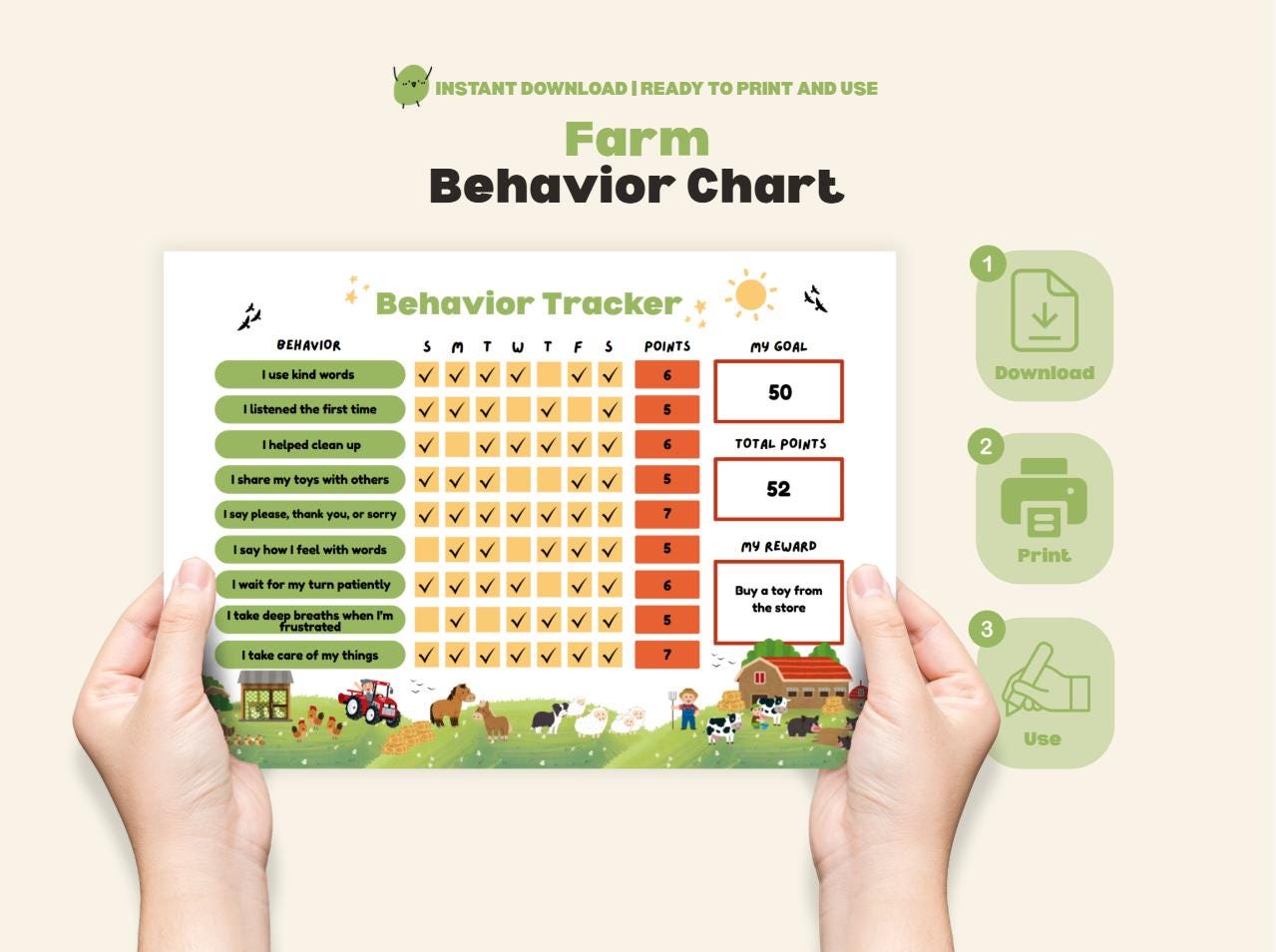 INSTANT DOWNLOAD | READY TO PRINT AND USE

Farm
Behavior Chart

Behavior Tracker

| BEHAVIOR | S | M | T | W | T | F | S | POINTS |
|---|---|---|---|---|---|---|---|---|
| I use kind words | ✓ | ✓ | ✓ | ✓ |  | ✓ | ✓ | 6 |
| I listened the first time | ✓ | ✓ | ✓ |  | ✓ |  | ✓ | 5 |
| I helped clean up | ✓ |  | ✓ | ✓ | ✓ | ✓ | ✓ | 6 |
| I share my toys with others | ✓ | ✓ | ✓ |  |  | ✓ | ✓ | 5 |
| I say please, thank you, or sorry | ✓ | ✓ | ✓ | ✓ | ✓ | ✓ | ✓ | 7 |
| I say how I feel with words |  | ✓ | ✓ |  | ✓ | ✓ | ✓ | 5 |
| I wait for my turn patiently | ✓ | ✓ | ✓ | ✓ |  | ✓ | ✓ | 6 |
| I take deep breaths when I'm frustrated |  | ✓ |  | ✓ | ✓ | ✓ | ✓ | 5 |
| I take care of my things | ✓ | ✓ | ✓ | ✓ | ✓ | ✓ | ✓ | 7 |

MY GOAL
50

TOTAL POINTS
52

MY REWARD
Buy a toy from the store

1 Download
2 Print
3 Use